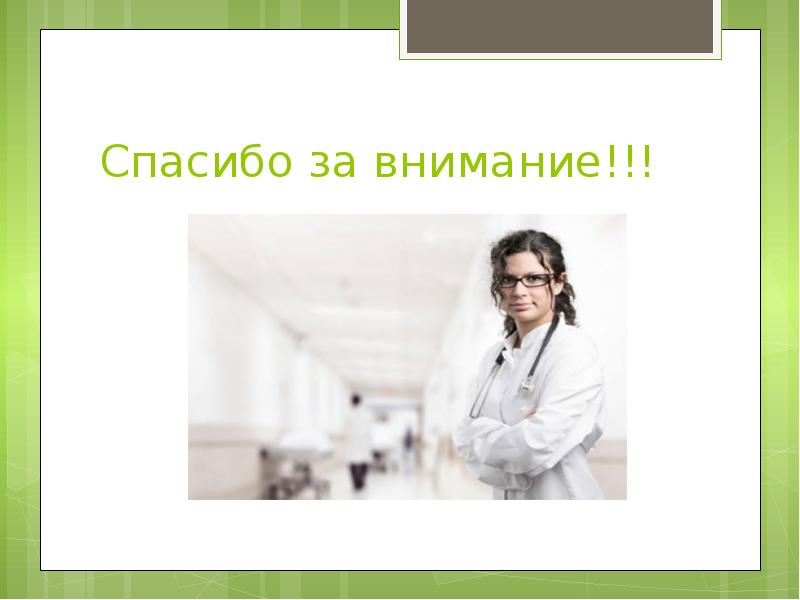 Спасибо за внимание!!!